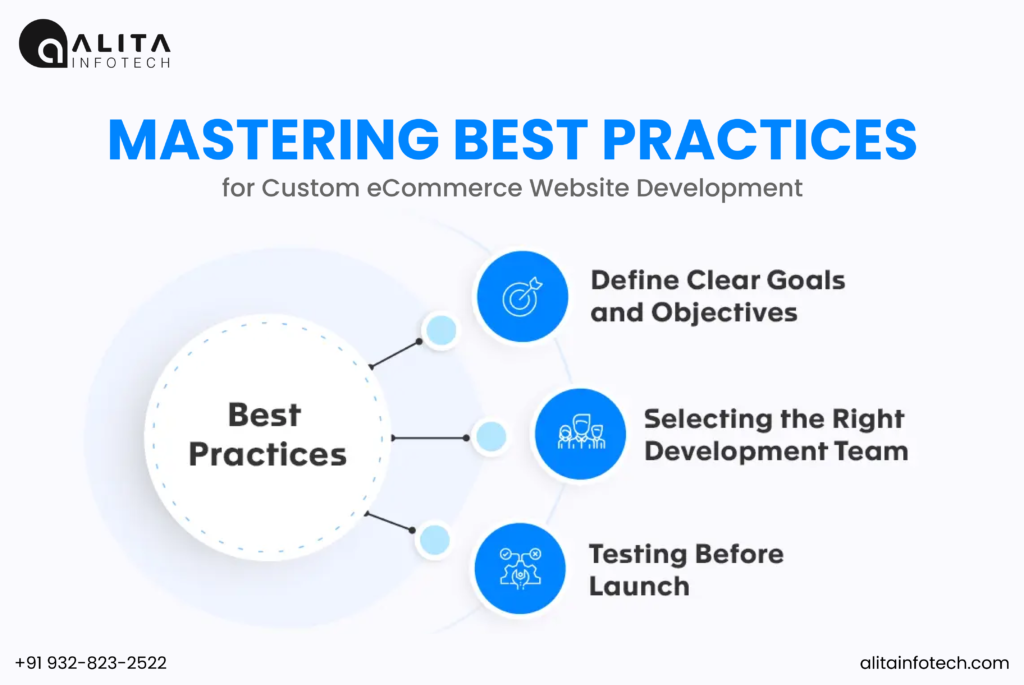 ALITA
INFOTECH

MASTERING BEST PRACTICES
for Custom eCommerce Website Development

Best Practices

Define Clear Goals and Objectives

Selecting the Right Development Team

Testing Before Launch

+91 932-823-2522

alitainfotech.com